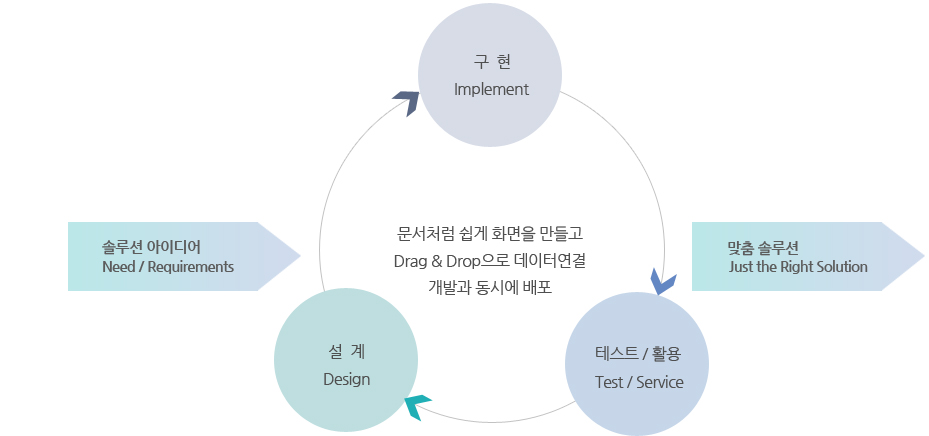 구 현
Implement

솔루션 아이디어
Need / Requirements

문서처럼 쉽게 화면을 만들고
Drag & Drop으로 데이터연결
개발과 동시에 배포

맞춤 솔루션
Just the Right Solution

설 계
Design

테스트 / 활용
Test / Service